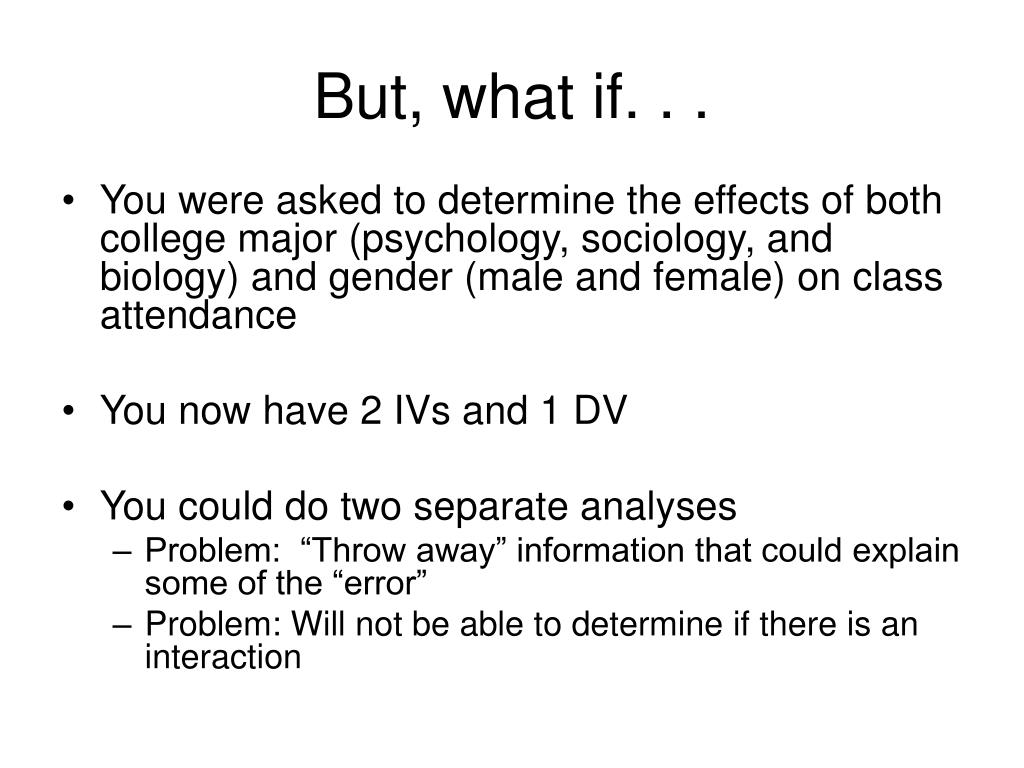 But, what if. . .

• You were asked to determine the effects of both college major (psychology, sociology, and biology) and gender (male and female) on class attendance

• You now have 2 IVs and 1 DV

• You could do two separate analyses
– Problem: “Throw away” information that could explain some of the “error”
– Problem: Will not be able to determine if there is an interaction